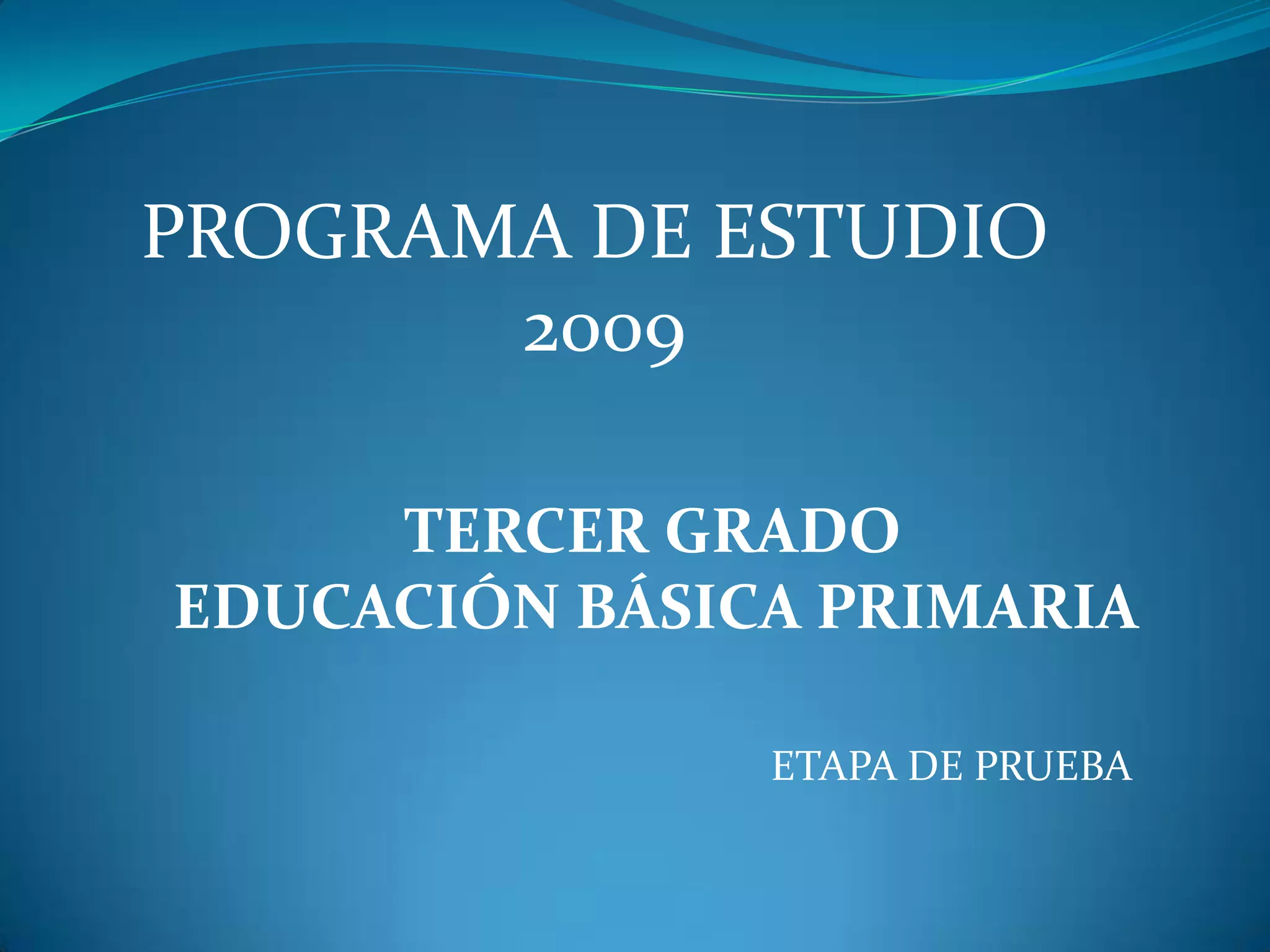 PROGRAMA DE ESTUDIO
2009

TERCER GRADO
EDUCACIÓN BÁSICA PRIMARIA

ETAPA DE PRUEBA